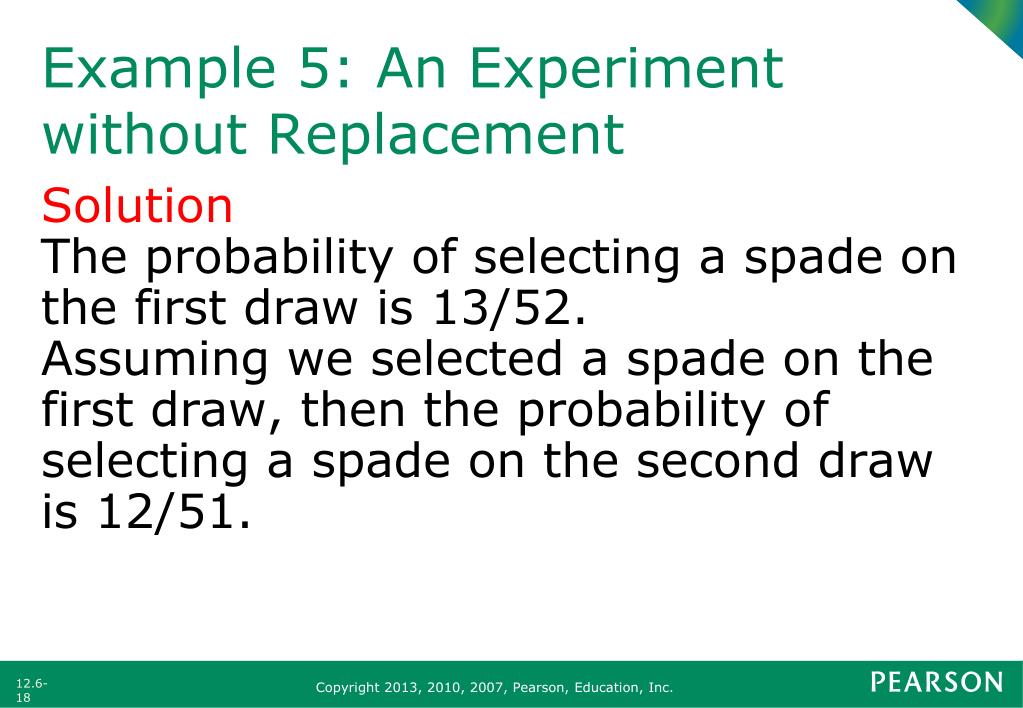 Example 5: An Experiment without Replacement

Solution
The probability of selecting a spade on the first draw is 13/52.
Assuming we selected a spade on the first draw, then the probability of selecting a spade on the second draw is 12/51.

12.6-18

Copyright 2013, 2010, 2007, Pearson, Education, Inc.

PEARSON